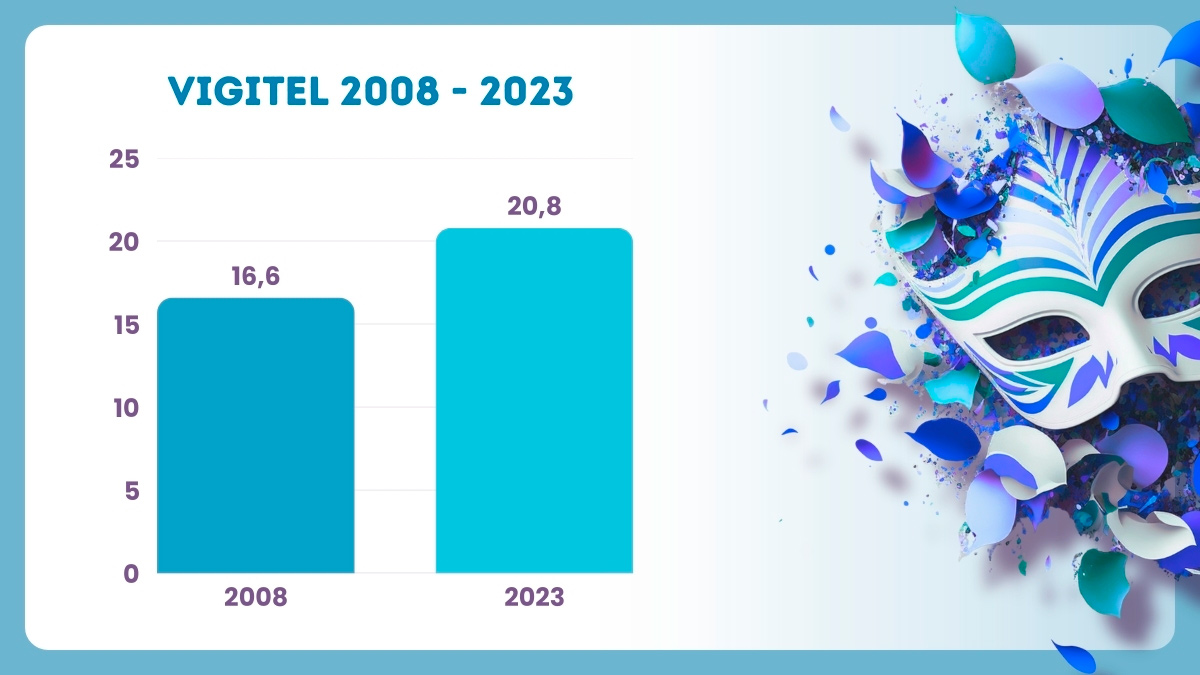 VIGITEL 2008 - 2023

25
20
15
10
5
0

16,6
20,8

2008
2023